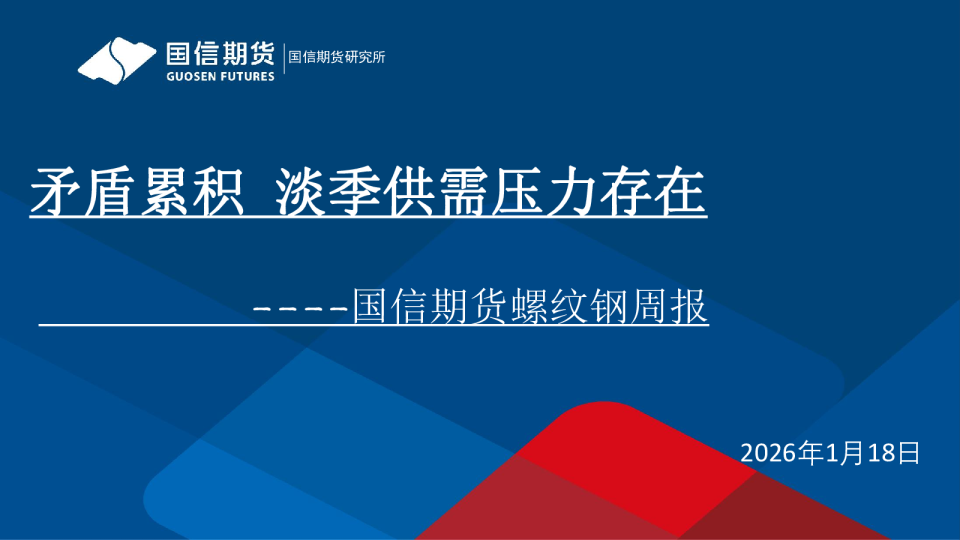 国信期货
GUOSEN FUTURES
国信期货研究所

矛盾累积 淡季供需压力存在

----国信期货螺纹钢周报

2026年1月18日